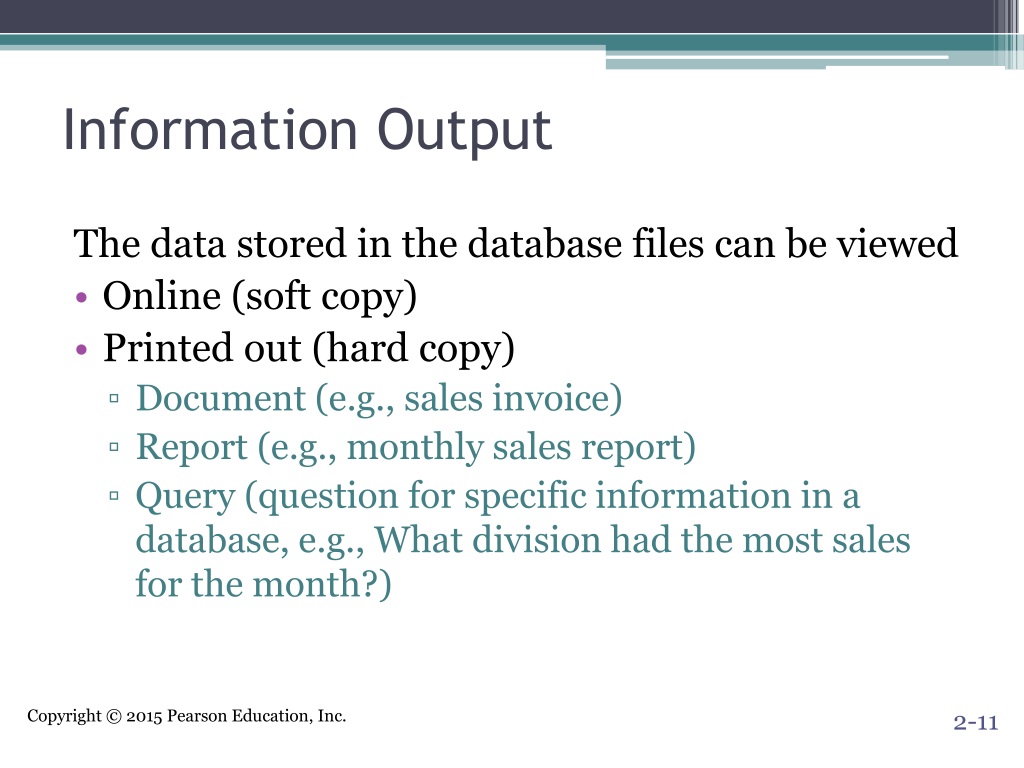 Information Output

The data stored in the database files can be viewed

• Online (soft copy)
• Printed out (hard copy)
  ▫ Document (e.g., sales invoice)
  ▫ Report (e.g., monthly sales report)
  ▫ Query (question for specific information in a database, e.g., What division had the most sales for the month?)

Copyright © 2015 Pearson Education, Inc.

2-11